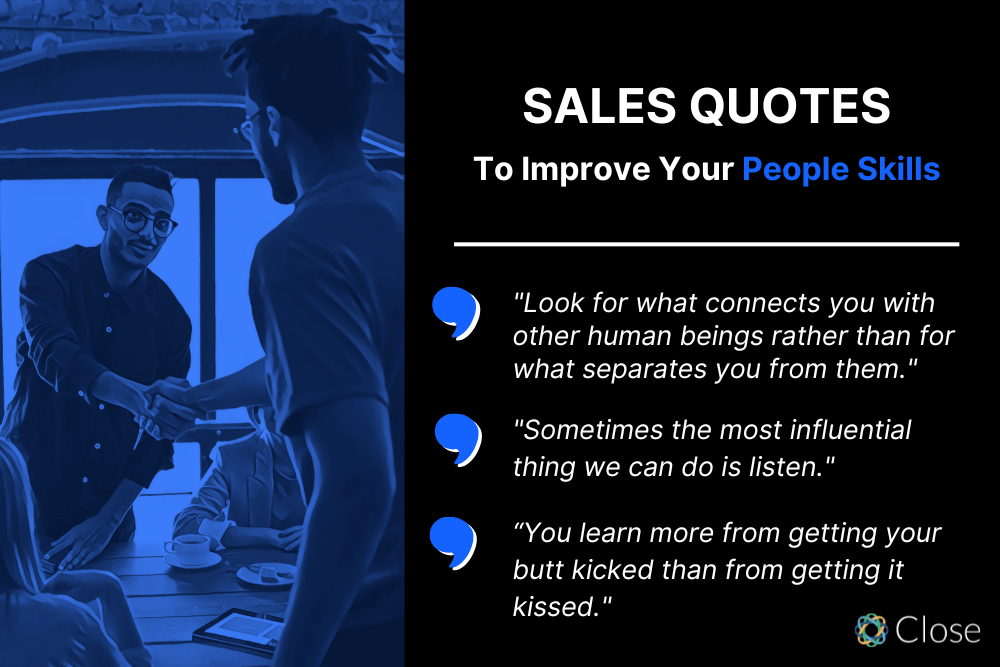 SALES QUOTES

To Improve Your People Skills

"Look for what connects you with other human beings rather than for what separates you from them."

"Sometimes the most influential thing we can do is listen."

“You learn more from getting your butt kicked than from getting it kissed."

Close